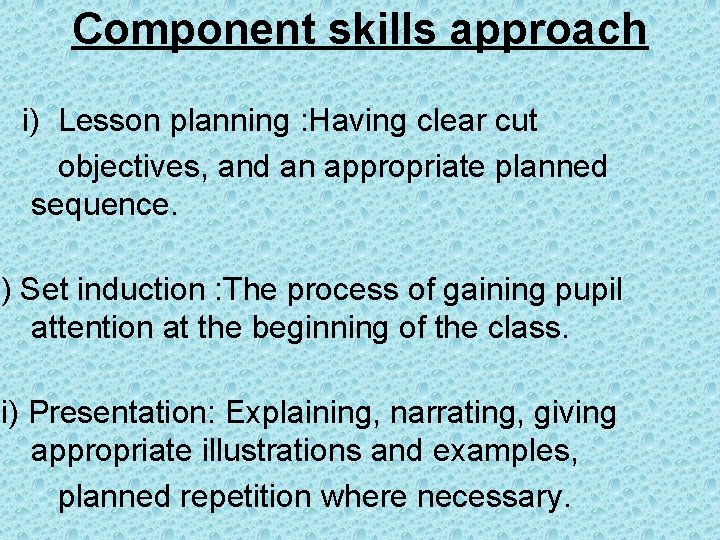 Component skills approach

i) Lesson planning :Having clear cut objectives, and an appropriate planned sequence.

) Set induction :The process of gaining pupil attention at the beginning of the class.

i) Presentation: Explaining, narrating, giving appropriate illustrations and examples, planned repetition where necessary.